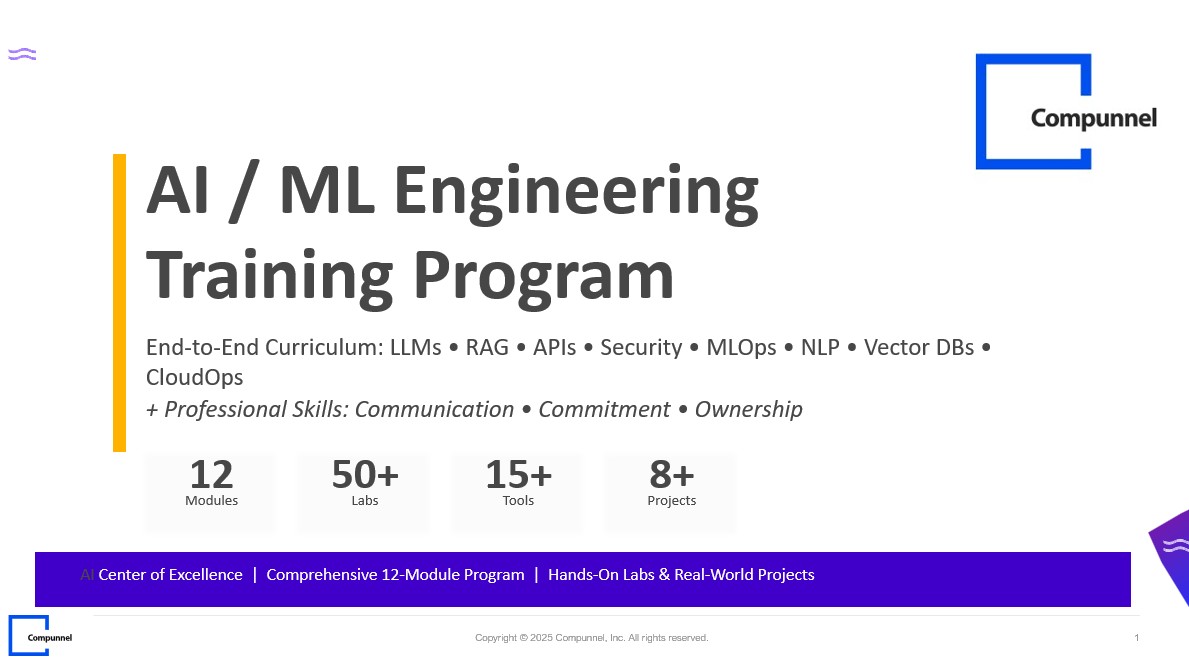 Compunnel

AI / ML Engineering Training Program

End-to-End Curriculum: LLMs • RAG • APIs • Security • MLOps • NLP • Vector DBs • CloudOps

+ Professional Skills: Communication • Commitment • Ownership

12
Modules

50+
Labs

15+
Tools

8+
Projects

AI Center of Excellence | Comprehensive 12-Module Program | Hands-On Labs & Real-World Projects

Compunnel

Copyright © 2025 Compunnel, Inc. All rights reserved.

1